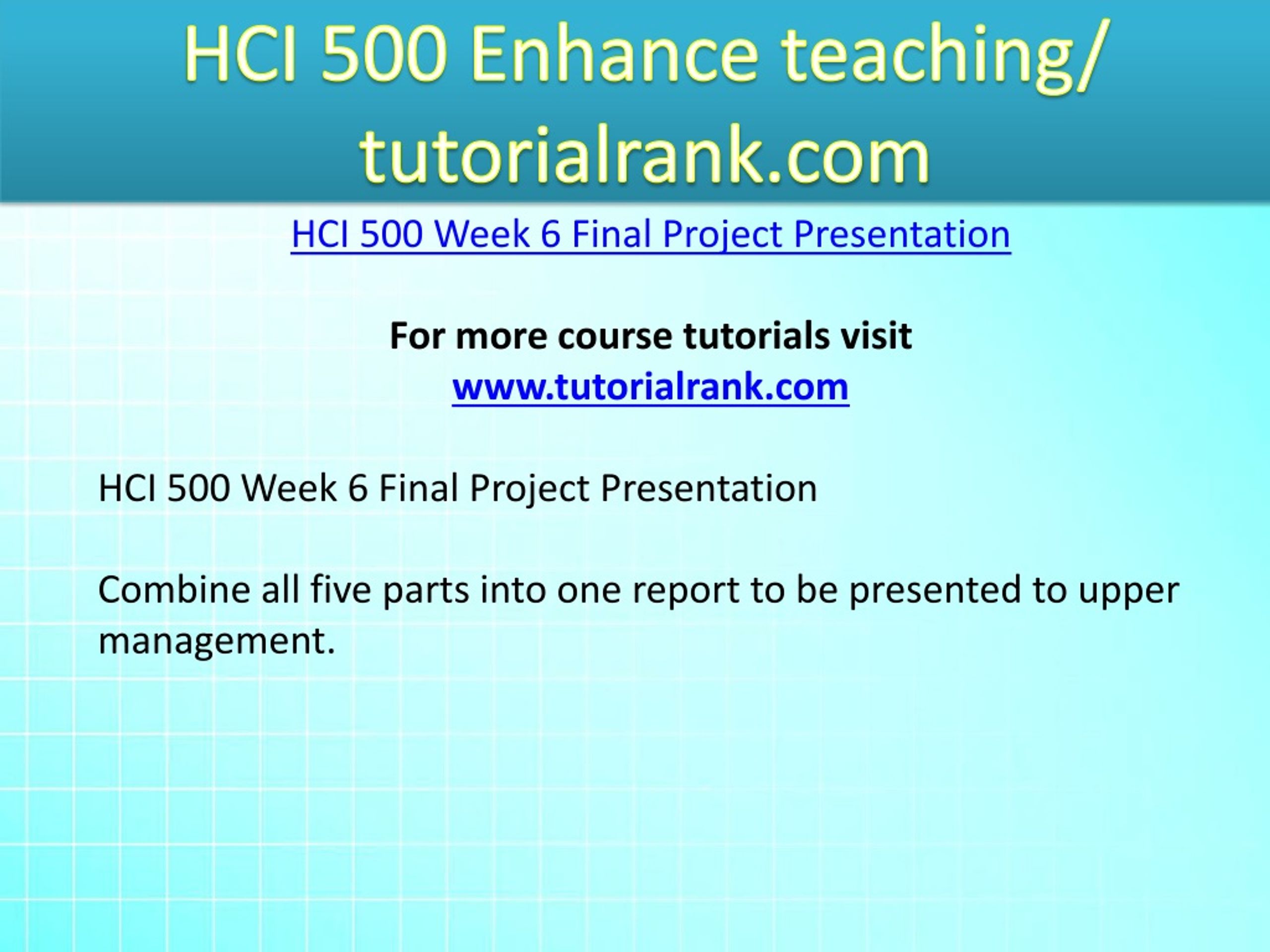 HCI 500 Enhance teaching/ tutorialrank.com

HCI 500 Week 6 Final Project Presentation

For more course tutorials visit
www.tutorialrank.com

HCI 500 Week 6 Final Project Presentation

Combine all five parts into one report to be presented to upper management.